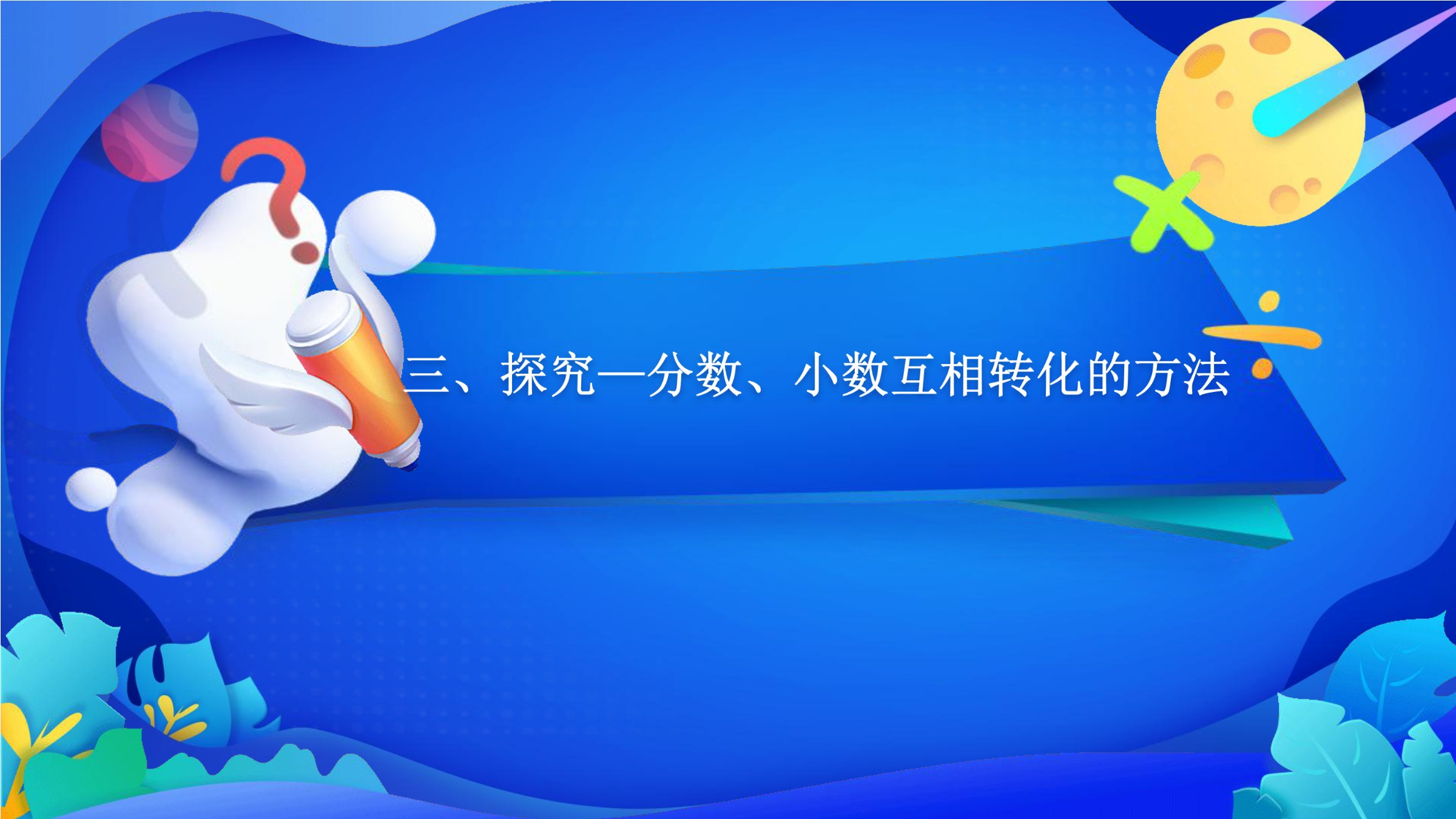 三、探究—分数、小数互相转化的方法